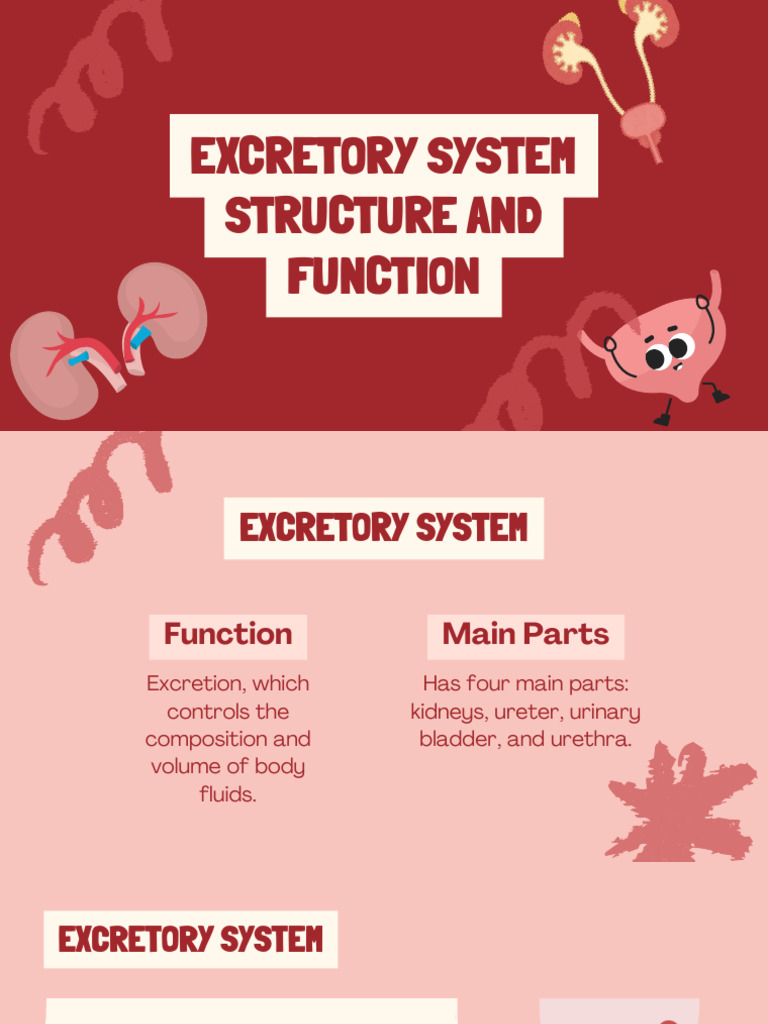 EXCRETORY SYSTEM STRUCTURE AND FUNCTION

EXCRETORY SYSTEM

Function

Excretion, which controls the composition and volume of body fluids.

Main Parts

Has four main parts: kidneys, ureter, urinary bladder, and urethra.

EXCRETORY SYSTEM